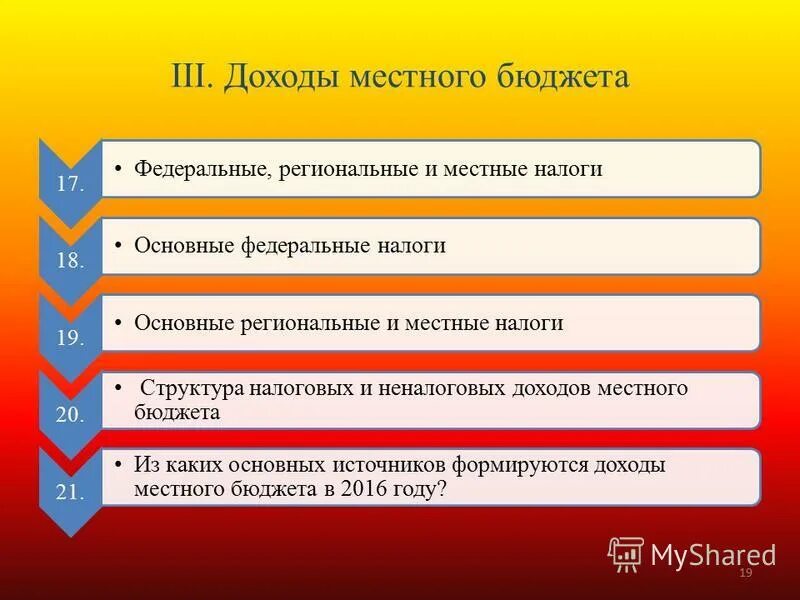 III. Доходы местного бюджета

17.

• Федеральные, региональные и местные налоги

18.

• Основные федеральные налоги

19.

• Основные региональные и местные налоги

20.

• Структура налоговых и неналоговых доходов местного бюджета

21.

• Из каких основных источников формируются доходы местного бюджета в 2016 году?

MyShared

19